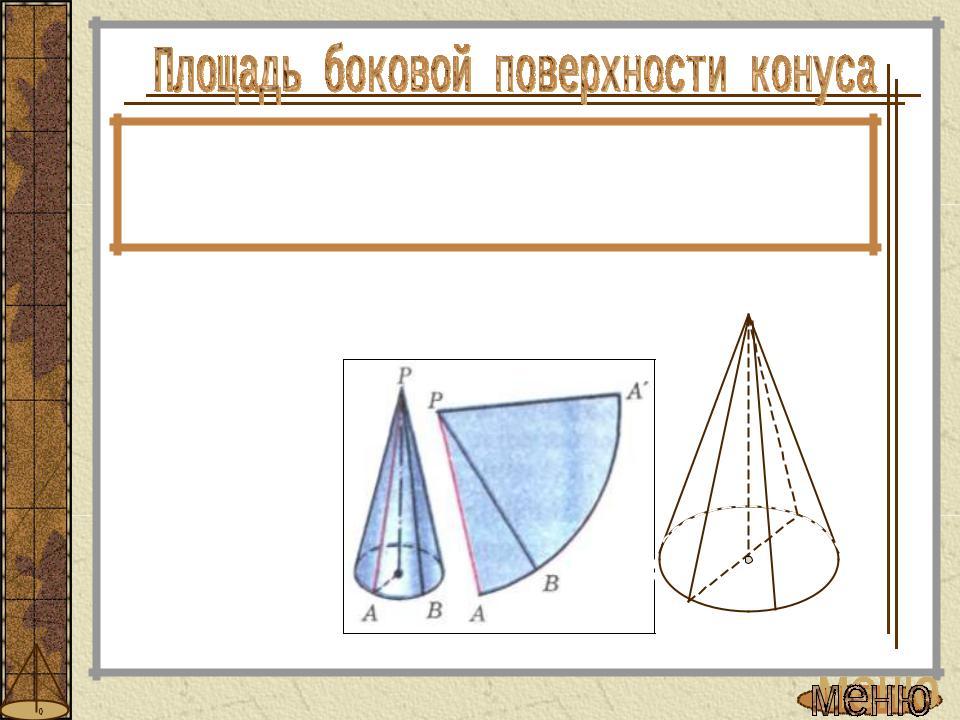 Площадь боковой поверхности конуса

P
A
B
P
A'
B
A

меню